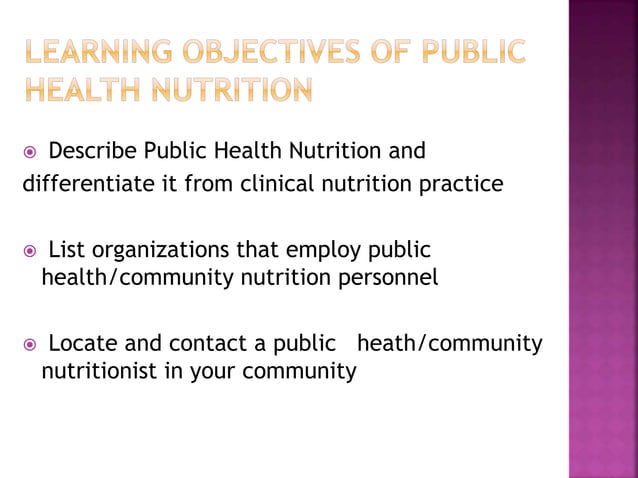 LEARNING OBJECTIVES OF PUBLIC HEALTH NUTRITION

Describe Public Health Nutrition and differentiate it from clinical nutrition practice

List organizations that employ public health/community nutrition personnel

Locate and contact a public heath/community nutritionist in your community